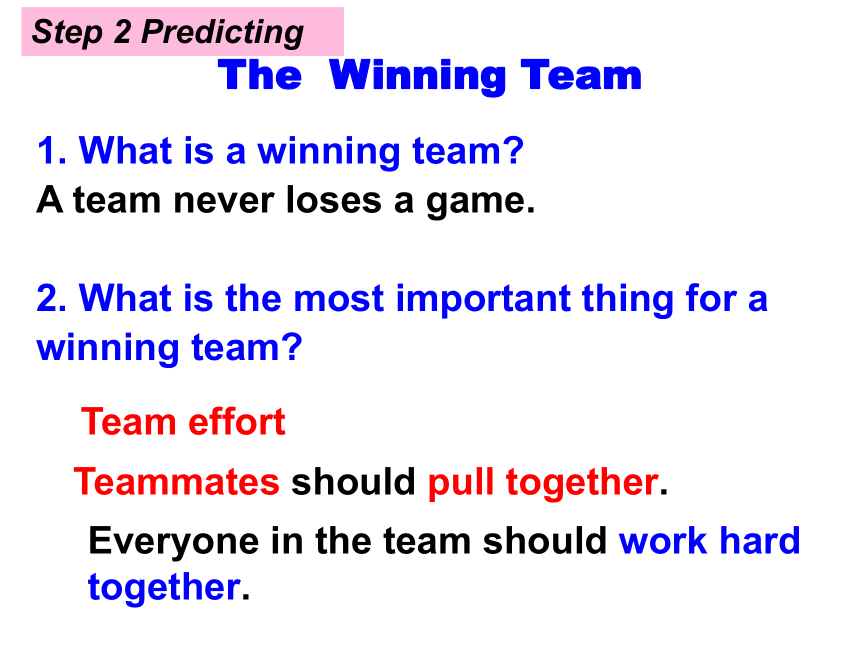 Step 2 Predicting

The Winning Team

1. What is a winning team?
A team never loses a game.

2. What is the most important thing for a winning team?

Team effort

Teammates should pull together.

Everyone in the team should work hard together.